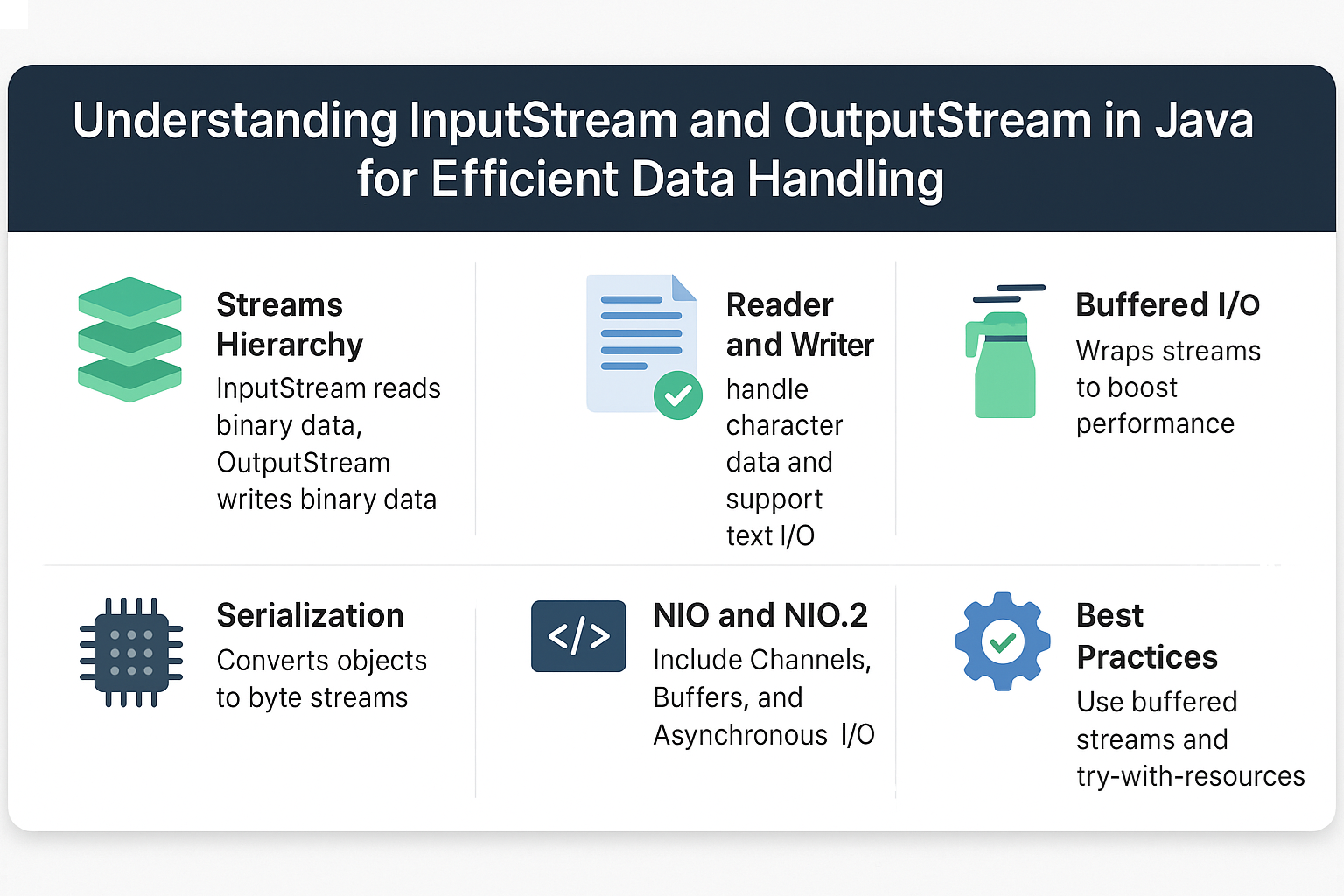 Understanding InputStream and OutputStream in Java for Efficient Data Handling

Streams Hierarchy
InputStream reads binary data, OutputStream writes binary data

Reader and Writer
handle character data and support text I/O

Buffered I/O
Wraps streams to boost performance

Serialization
Converts objects to byte streams

</>

NIO and NIO.2
Include Channels, Buffers, and Asynchronous I/O

Best Practices
Use buffered streams and try-with-resources